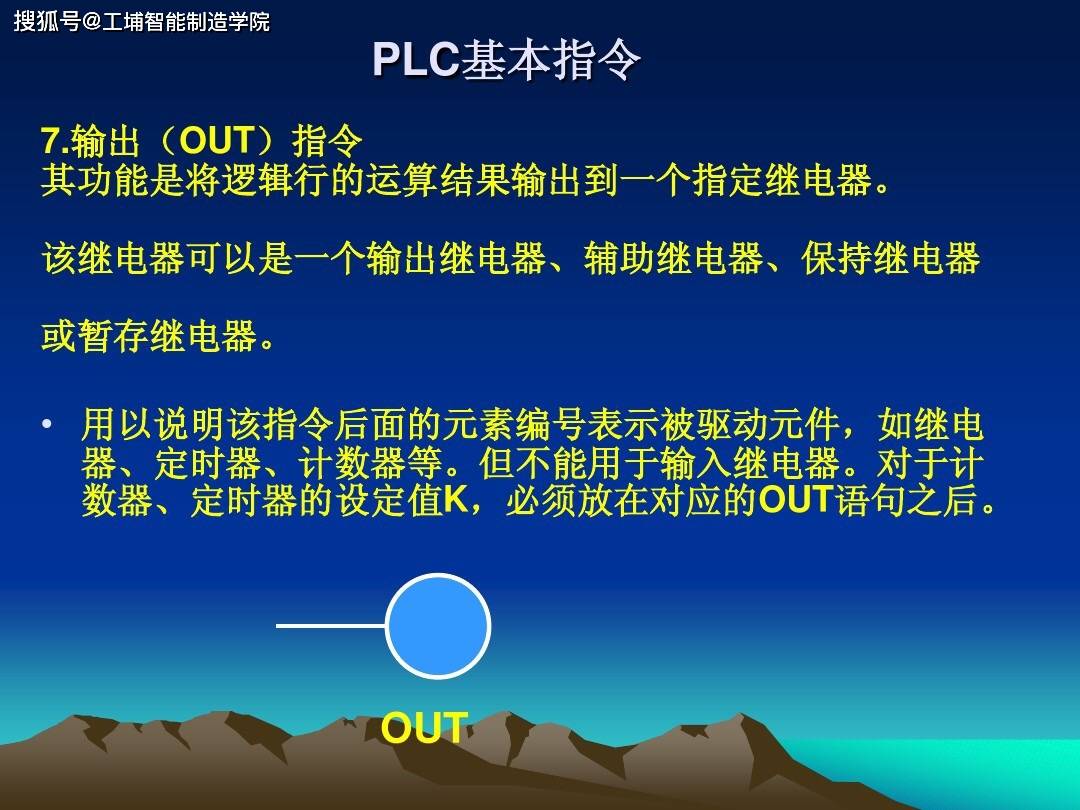 搜狐号@工埔智能制造学院

PLC基本指令

7.输出（OUT）指令
其功能是将逻辑行的运算结果输出到一个指定继电器。

该继电器可以是一个输出继电器、辅助继电器、保持继电器

或暂存继电器。

• 用以说明该指令后面的元素编号表示被驱动元件，如继电器、定时器、计数器等。但不能用于输入继电器。对于计数器、定时器的设定值K，必须放在对应的OUT语句之后。

OUT